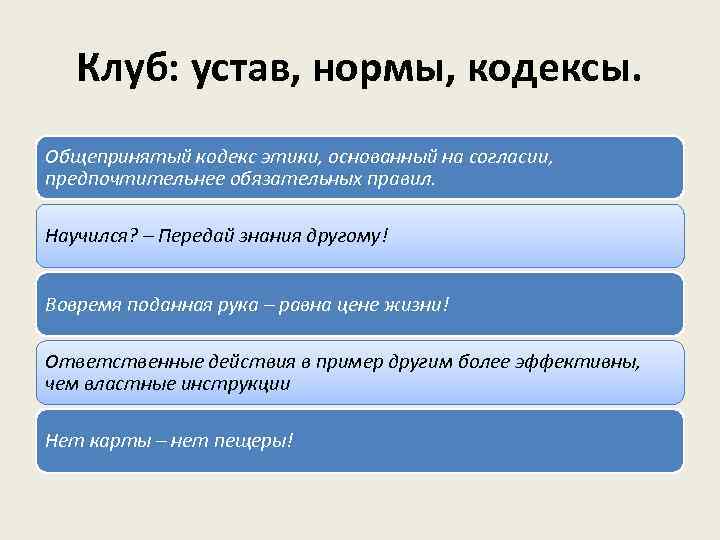 Клуб: устав, нормы, кодексы.

Общепринятый кодекс этики, основанный на согласии, предпочтительнее обязательных правил.

Научился? – Передай знания другому!

Вовремя поданная рука – равна цене жизни!

Ответственные действия в пример другим более эффективны, чем властные инструкции

Нет карты – нет пещеры!